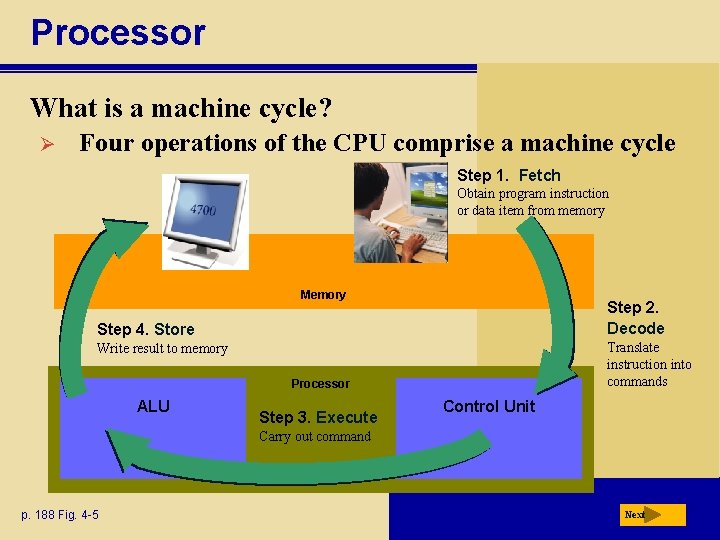 Processor

What is a machine cycle?

➢ Four operations of the CPU comprise a machine cycle

4700

Step 1. Fetch
Obtain program instruction or data item from memory

Memory

Step 2. Decode
Translate instruction into commands

Step 4. Store
Write result to memory

Processor

ALU

Step 3. Execute
Carry out command

Control Unit

p. 188 Fig. 4-5

Next